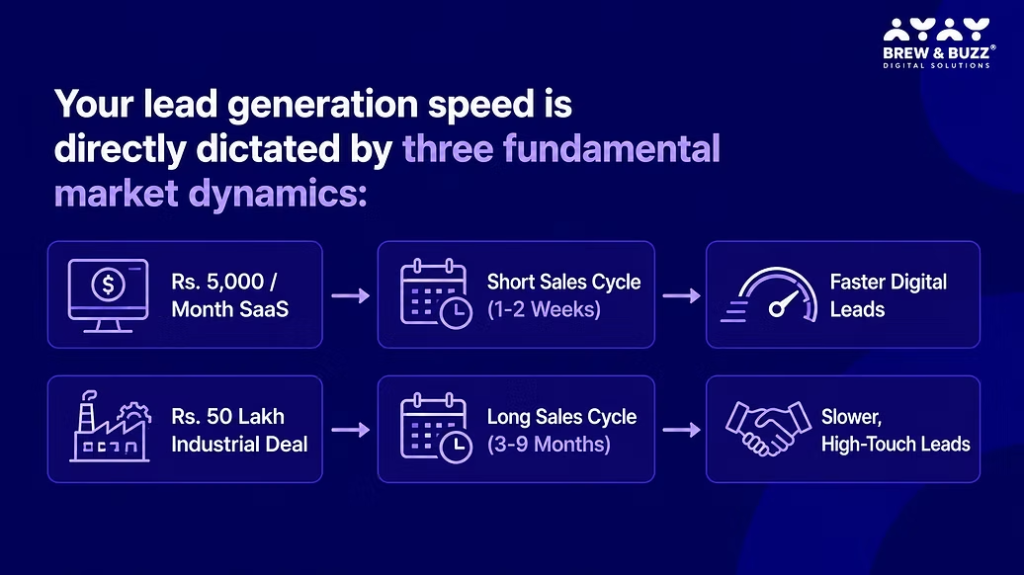 BREW & BUZZ®
DIGITAL SOLUTIONS

Your lead generation speed is directly dictated by three fundamental market dynamics:

Rs. 5,000 / Month SaaS

Short Sales Cycle (1-2 Weeks)

Faster Digital Leads

Rs. 50 Lakh Industrial Deal

Long Sales Cycle (3-9 Months)

Slower, High-Touch Leads